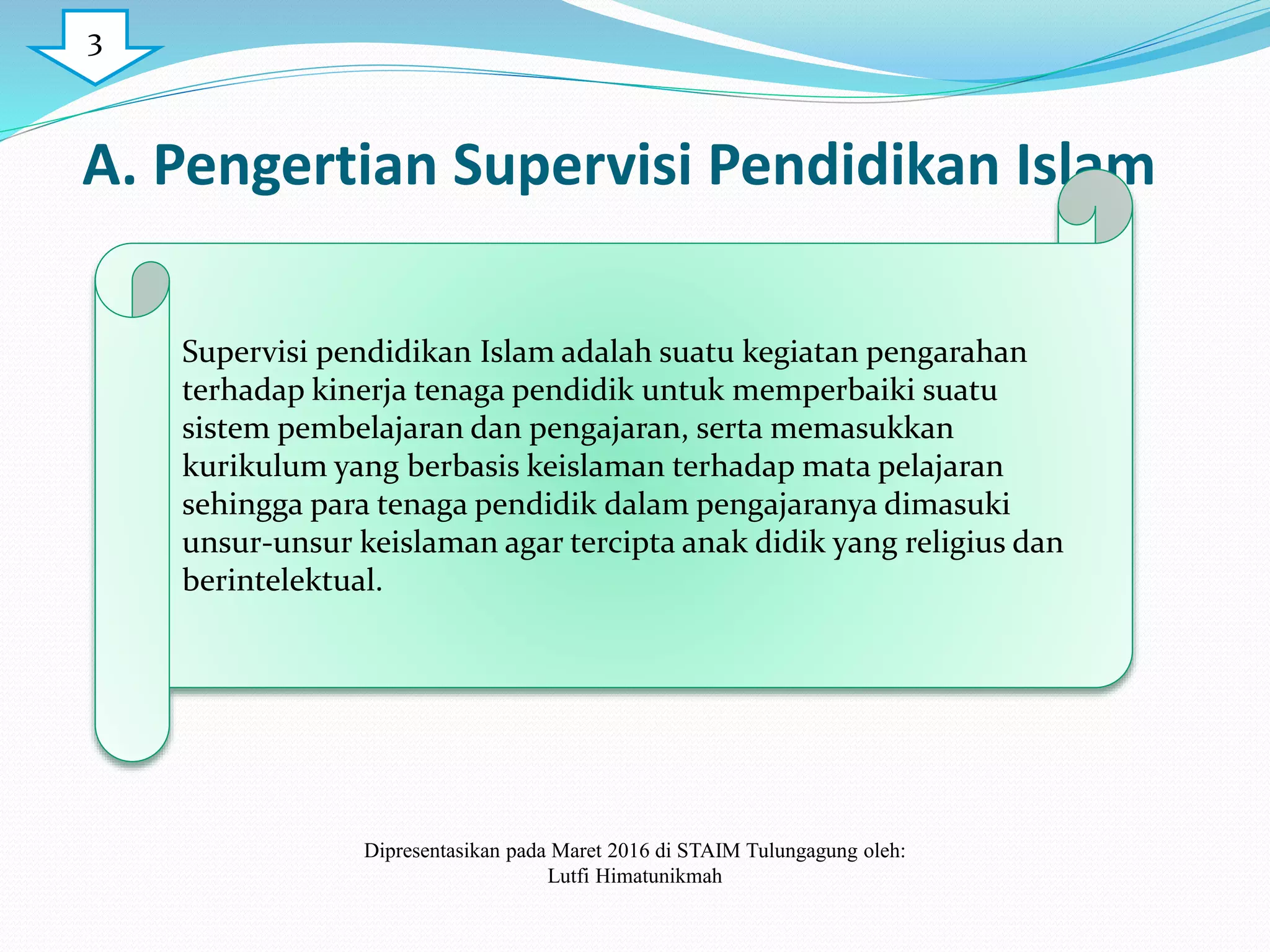 3

A. Pengertian Supervisi Pendidikan Islam

Supervisi pendidikan Islam adalah suatu kegiatan pengarahan terhadap kinerja tenaga pendidik untuk memperbaiki suatu sistem pembelajaran dan pengajaran, serta memasukkan kurikulum yang berbasis keislaman terhadap mata pelajaran sehingga para tenaga pendidik dalam pengajaranya dimasuki unsur-unsur keislaman agar tercipta anak didik yang religius dan berintelektual.

Dipresentasikan pada Maret 2016 di STAIM Tulungagung oleh:
Lutfi Himatunikmah